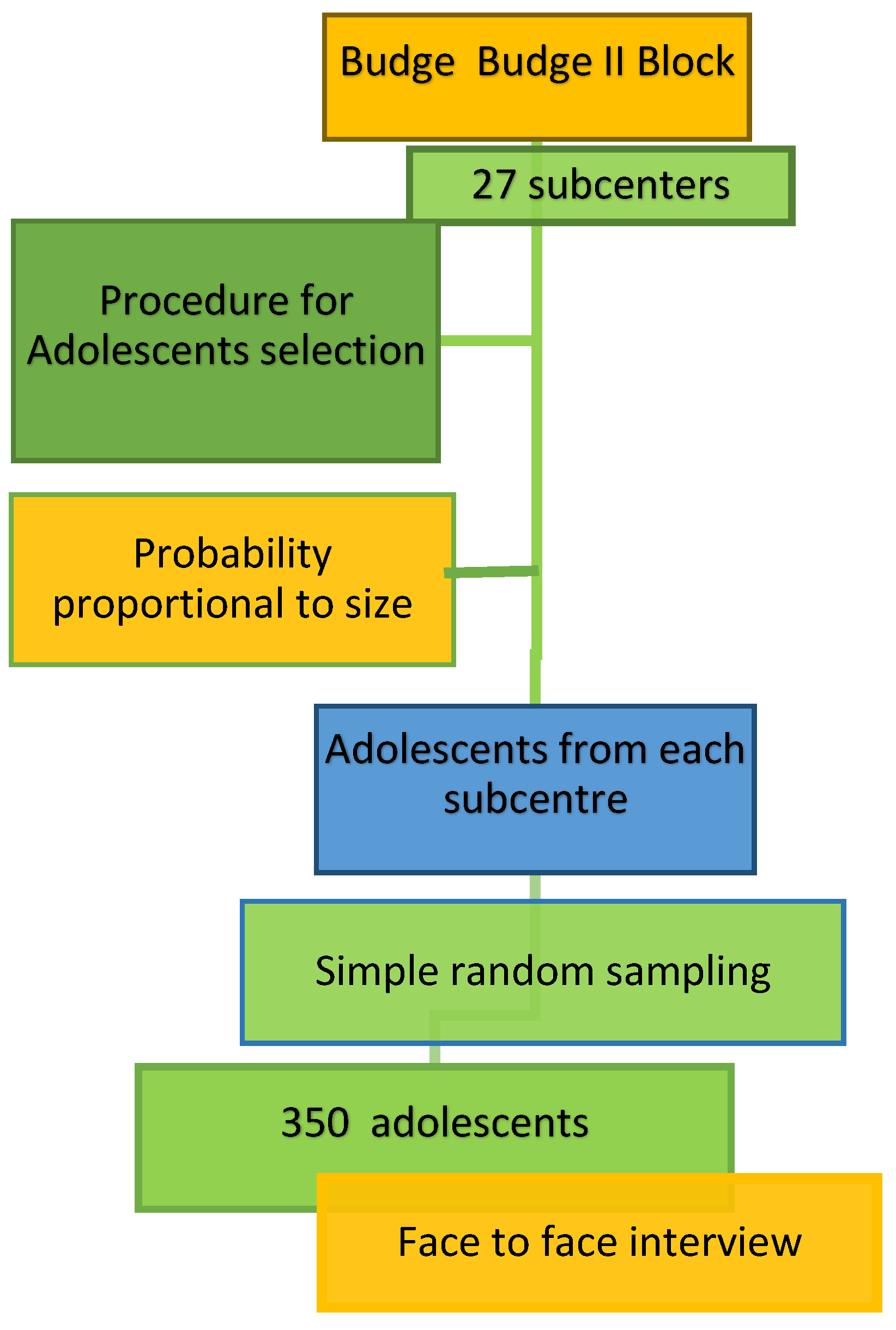 Budge Budge II Block

27 subcenters

Procedure for Adolescents selection

Probability proportional to size

Adolescents from each subcentre

Simple random sampling

350 adolescents

Face to face interview